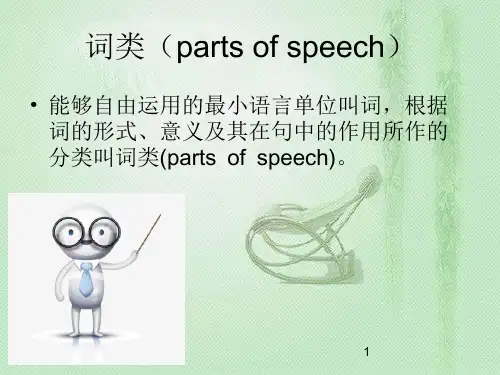 词类（parts of speech）

• 能够自由运用的最小语言单位叫词，根据词的形式、意义及其在句中的作用所作的分类叫词类(parts of speech)。

1